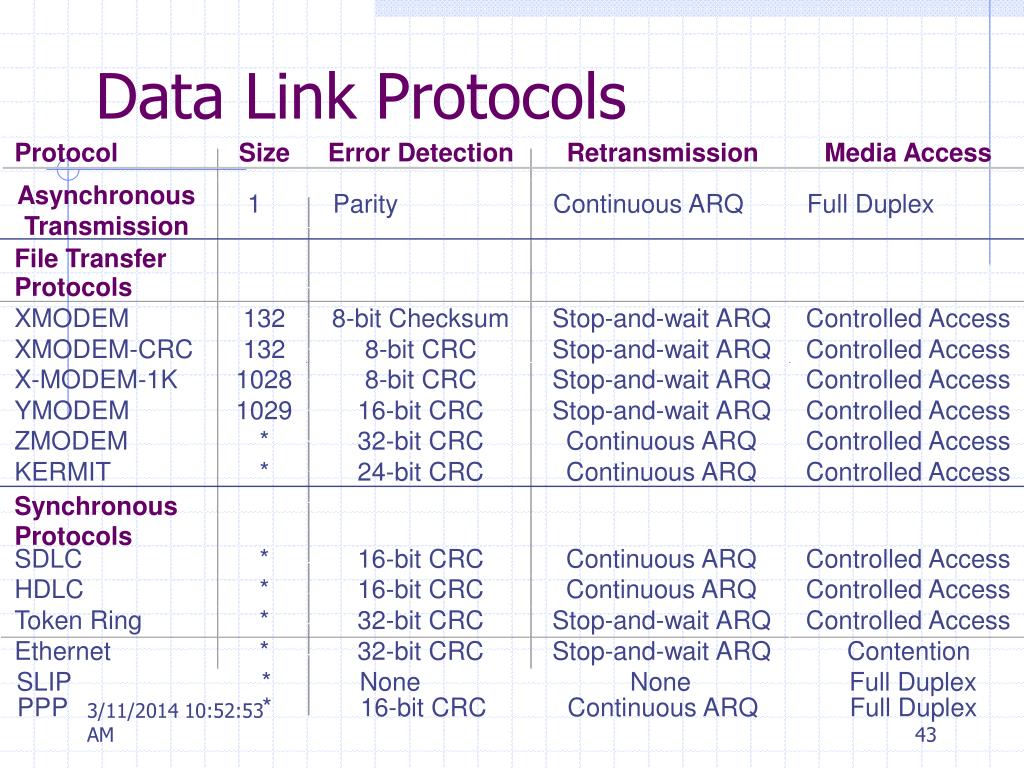 Data Link Protocols

| Protocol | Size | Error Detection | Retransmission | Media Access |
|---|---|---|---|---|
| Asynchronous Transmission | 1 | Parity | Continuous ARQ | Full Duplex |
| File Transfer Protocols | | | | |
| XMODEM | 132 | 8-bit Checksum | Stop-and-wait ARQ | Controlled Access |
| XMODEM-CRC | 132 | 8-bit CRC | Stop-and-wait ARQ | Controlled Access |
| X-MODEM-1K | 1028 | 8-bit CRC | Stop-and-wait ARQ | Controlled Access |
| YMODEM | 1029 | 16-bit CRC | Stop-and-wait ARQ | Controlled Access |
| ZMODEM | * | 32-bit CRC | Continuous ARQ | Controlled Access |
| KERMIT | * | 24-bit CRC | Continuous ARQ | Controlled Access |
| Synchronous Protocols | | | | |
| SDLC | * | 16-bit CRC | Continuous ARQ | Controlled Access |
| HDLC | * | 16-bit CRC | Continuous ARQ | Controlled Access |
| Token Ring | * | 32-bit CRC | Stop-and-wait ARQ | Controlled Access |
| Ethernet | * | 32-bit CRC | Stop-and-wait ARQ | Contention |
| SLIP | * | None | None | Full Duplex |
| PPP | * | 16-bit CRC | Continuous ARQ | Full Duplex |

3/11/2014 10:52:53 AM

43